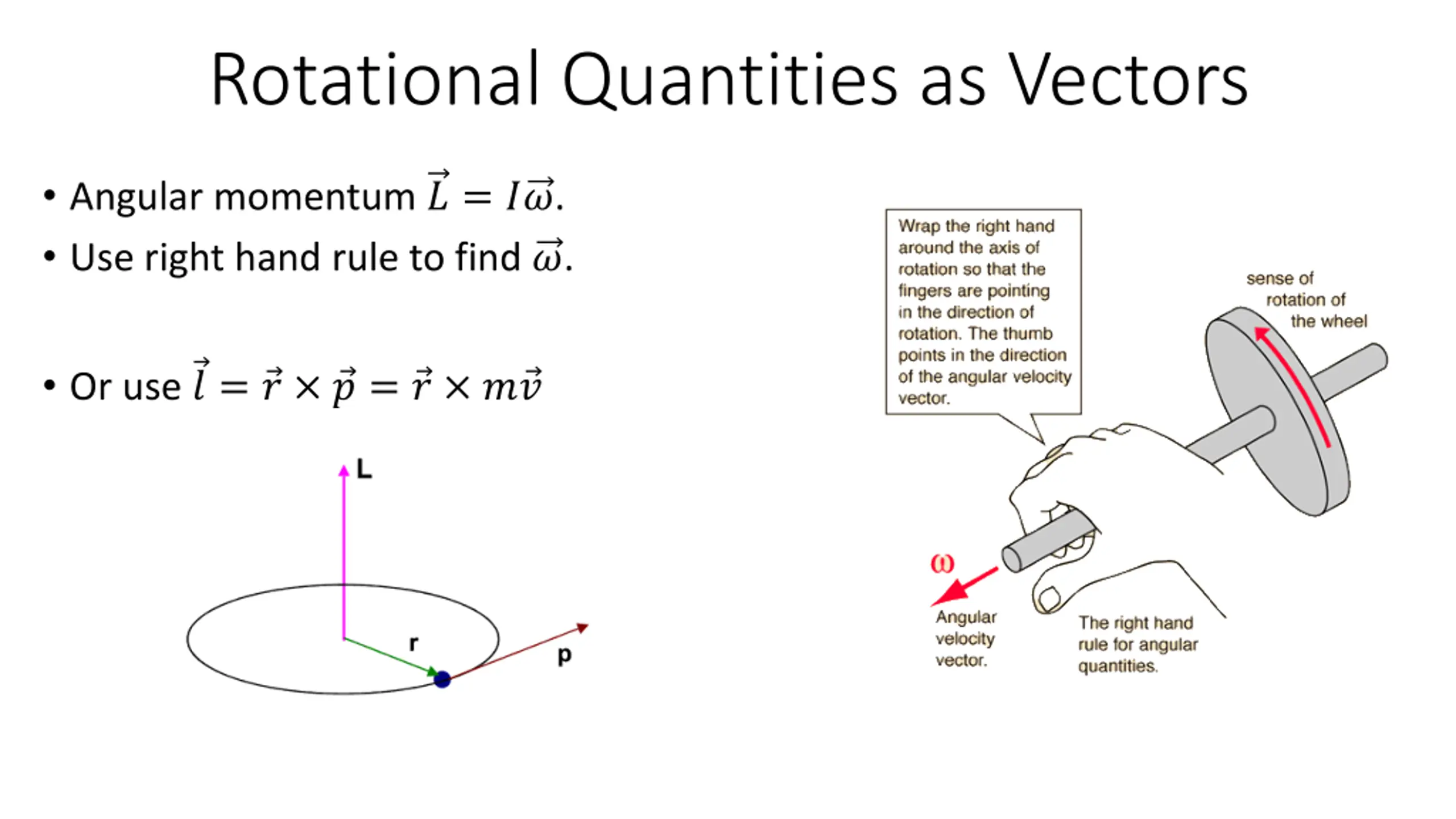 Rotational Quantities as Vectors

• Angular momentum $\vec{L} = I\vec{\omega}$.
• Use right hand rule to find $\vec{\omega}$.

• Or use $\vec{l} = \vec{r} \times \vec{p} = \vec{r} \times m\vec{v}$

L

r

p

Wrap the right hand around the axis of rotation so that the fingers are pointing in the direction of rotation. The thumb points in the direction of the angular velocity vector.

sense of rotation of the wheel

$\omega$

Angular velocity vector.

The right hand rule for angular quantities.